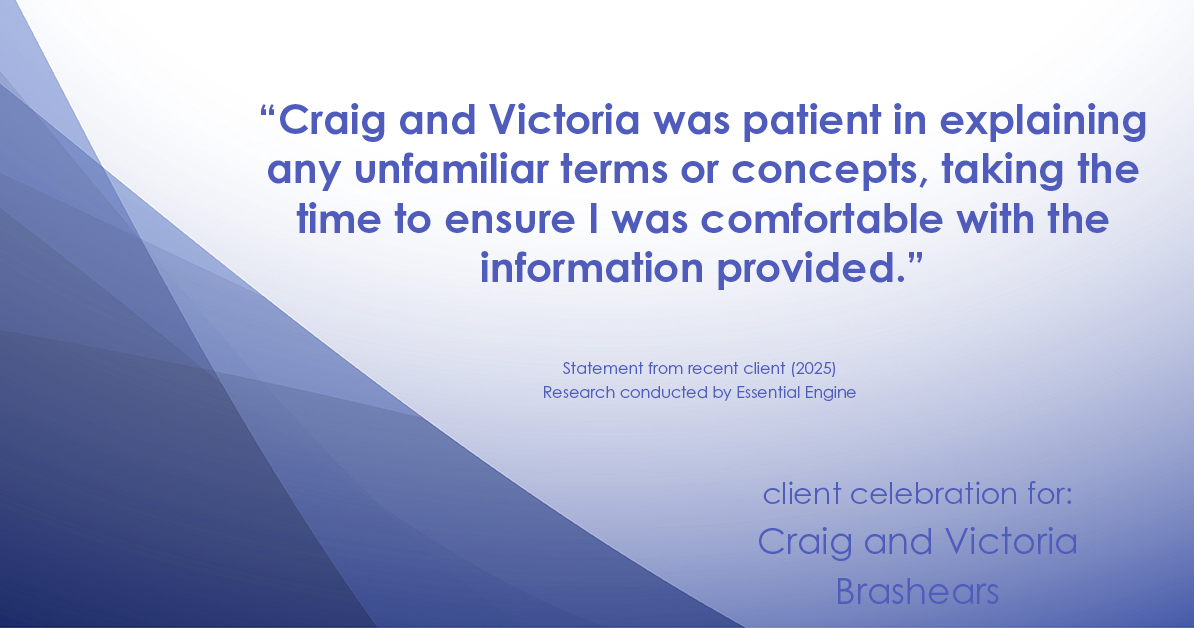 “Craig and Victoria was patient in explaining any unfamiliar terms or concepts, taking the time to ensure I was comfortable with the information provided.”

Statement from recent client (2025)
Research conducted by Essential Engine

client celebration for:
Craig and Victoria
Brashears